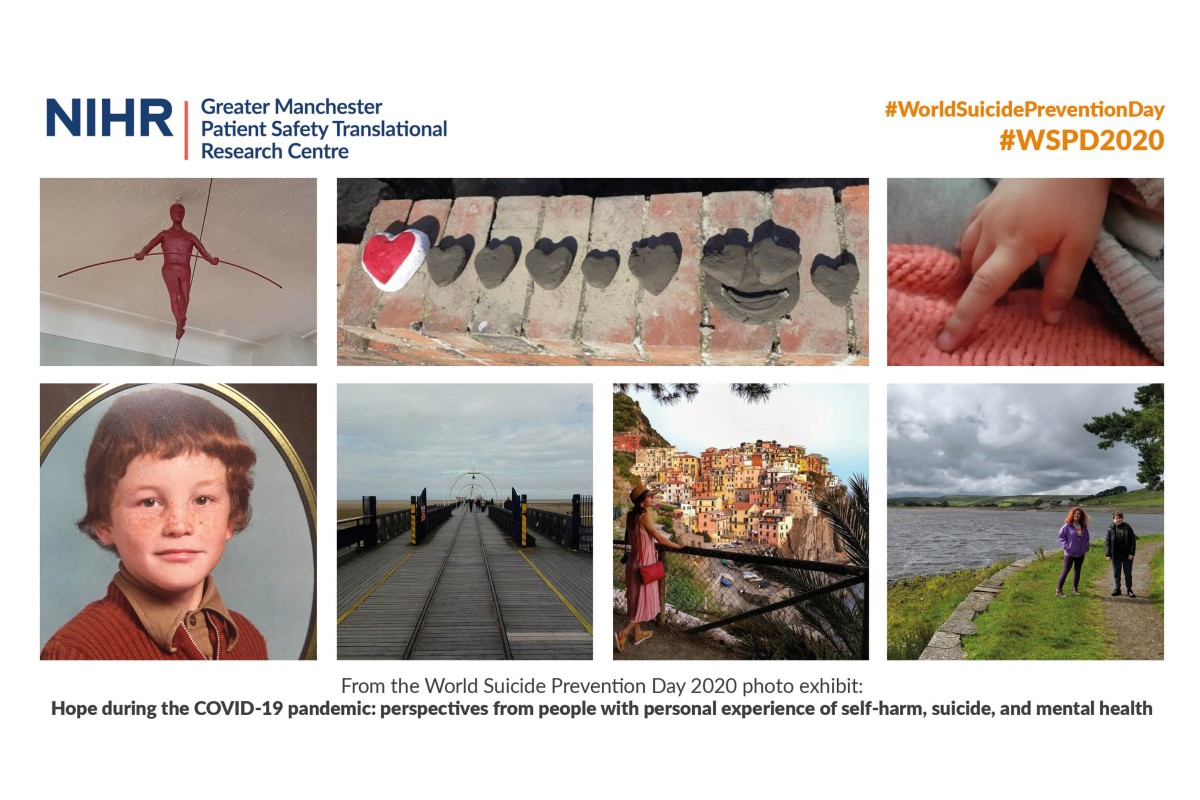 NIHR | Greater Manchester Patient Safety Translational Research Centre

#WorldSuicidePreventionDay
#WSPD2020

From the World Suicide Prevention Day 2020 photo exhibit:
Hope during the COVID-19 pandemic: perspectives from people with personal experience of self-harm, suicide, and mental health